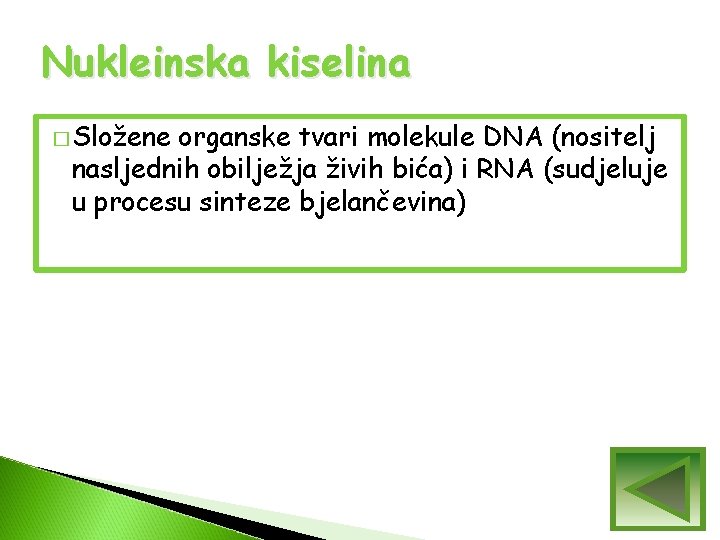 Nukleinska kiselina

□ Složene organske tvari molekule DNA (nositelj nasljednih obilježja živih bića) i RNA (sudjeluje u procesu sinteze bjelančevina)